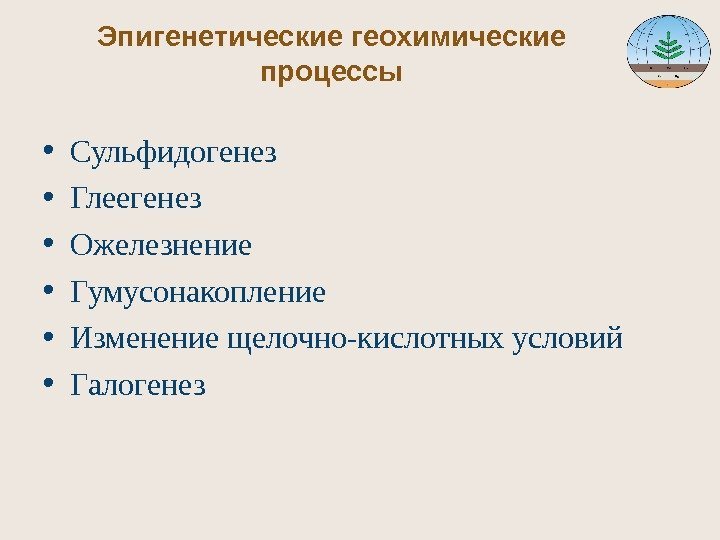 Эпигенетические геохимические процессы

• Сульфидогенез
• Глеегенез
• Ожелезнение
• Гумусонакопление
• Изменение щелочно-кислотных условий
• Галогенез